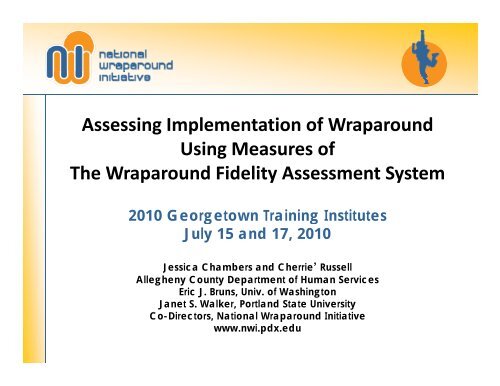 national wraparound initiative

Assessing Implementation of Wraparound Using Measures of The Wraparound Fidelity Assessment System

2010 Georgetown Training Institutes
July 15 and 17, 2010

Jessica Chambers and Cherrie' Russell
Allegheny County Department of Human Services
Eric J. Bruns, Univ. of Washington
Janet S. Walker, Portland State University
Co-Directors, National Wraparound Initiative
www.nwi.pdx.edu